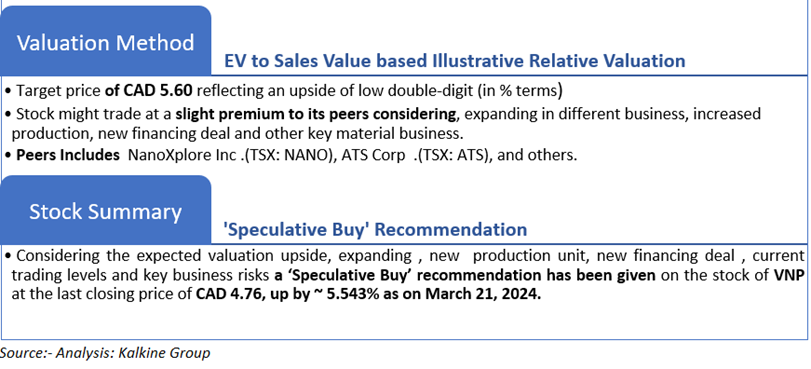 Valuation Method

EV to Sales Value based Illustrative Relative Valuation

• Target price of CAD 5.60 reflecting an upside of low double-digit (in % terms)

• Stock might trade at a slight premium to its peers considering, expanding in different business, increased production, new financing deal and other key material business.

• Peers Includes NanoXplore Inc .(TSX: NANO), ATS Corp .(TSX: ATS), and others.

Stock Summary

'Speculative Buy' Recommendation

• Considering the expected valuation upside, expanding , new production unit, new financing deal , current trading levels and key business risks a 'Speculative Buy' recommendation has been given on the stock of VNP at the last closing price of CAD 4.76, up by ~ 5.543% as on March 21, 2024.

Source:- Analysis: Kalkine Group